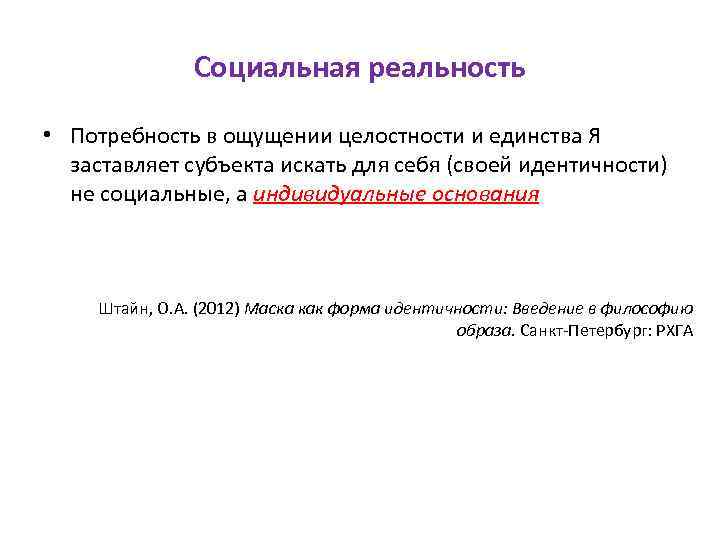 Социальная реальность

• Потребность в ощущении целостности и единства Я заставляет субъекта искать для себя (своей идентичности) не социальные, а индивидуальные основания

Штайн, О.А. (2012) Маска как форма идентичности: Введение в философию образа. Санкт-Петербург: РХГА